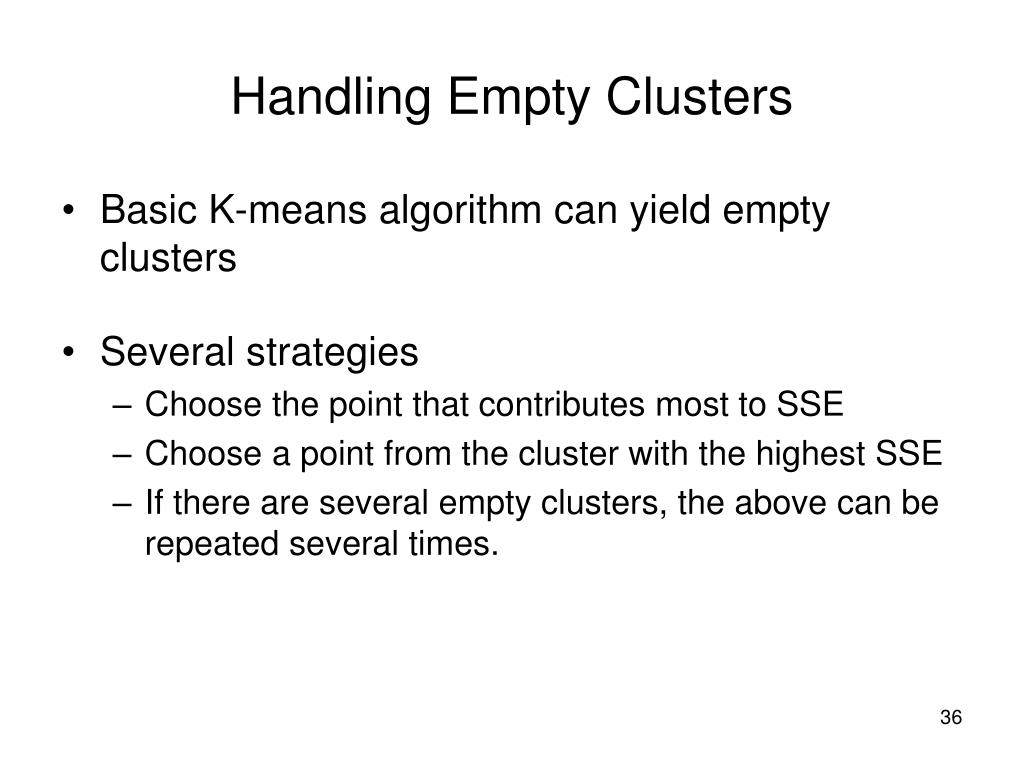 Handling Empty Clusters

• Basic K-means algorithm can yield empty clusters

• Several strategies
– Choose the point that contributes most to SSE
– Choose a point from the cluster with the highest SSE
– If there are several empty clusters, the above can be repeated several times.

36